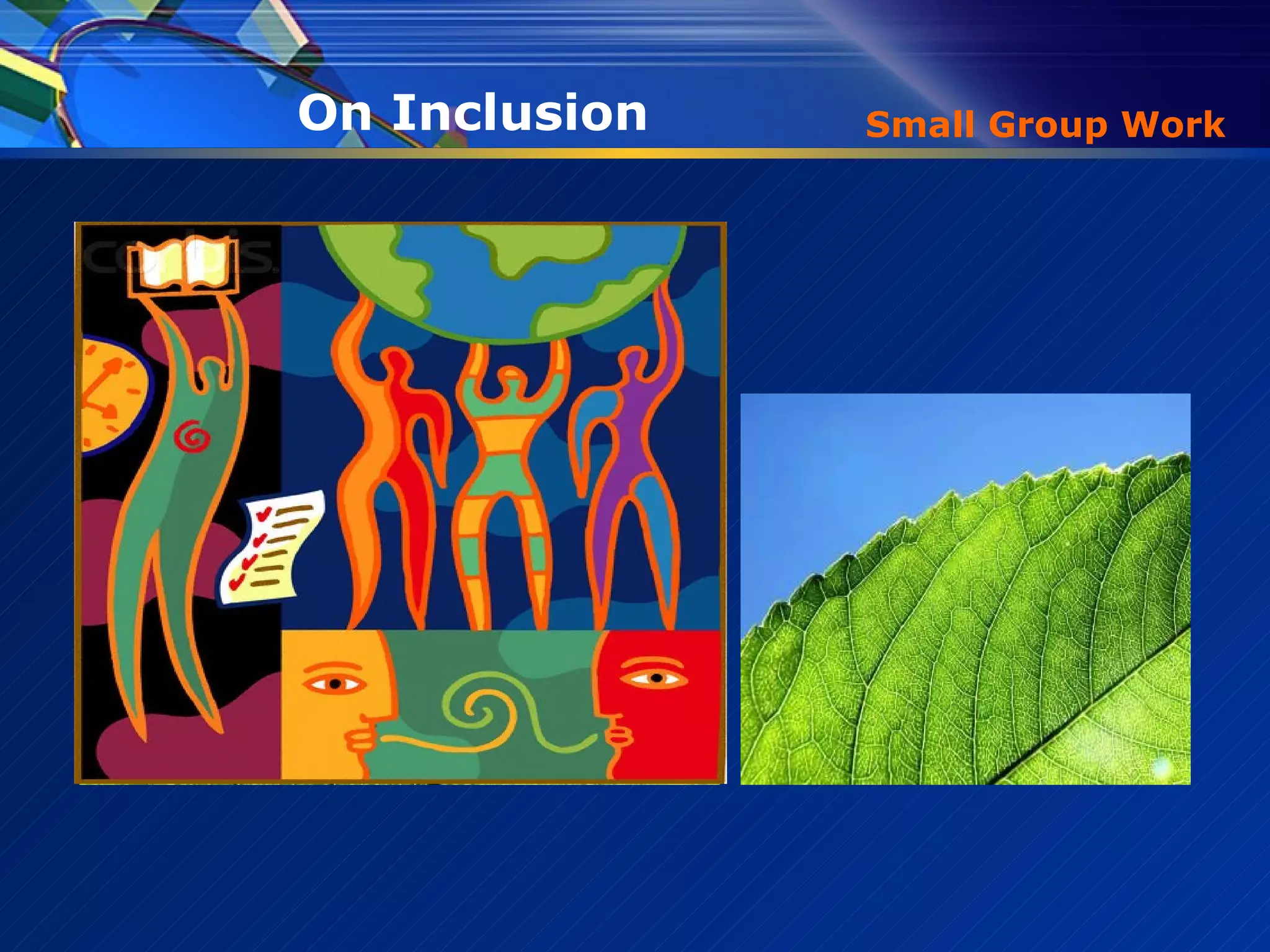 On Inclusion

Small Group Work

corbis